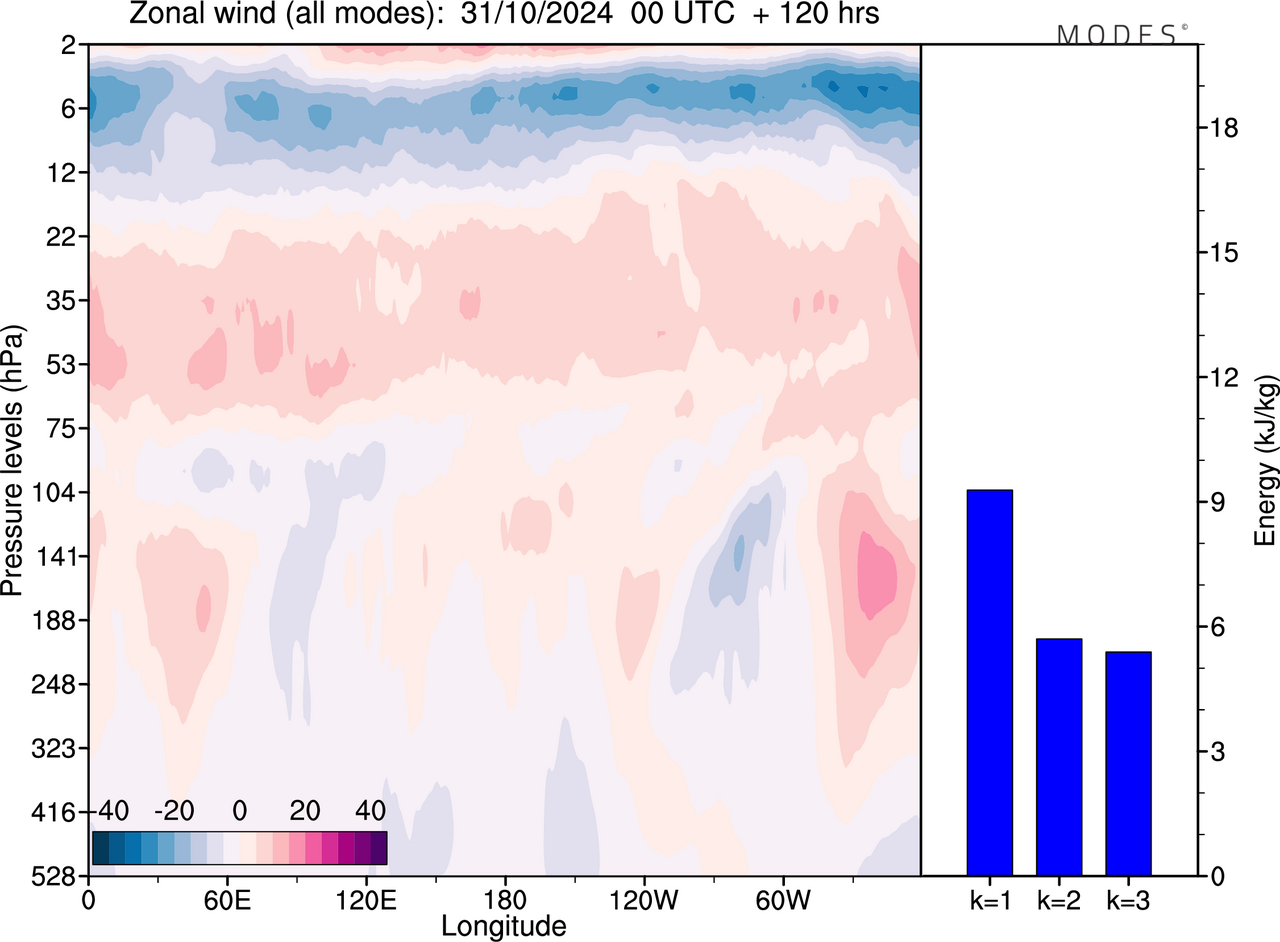 Zonal wind (all modes): 31/10/2024 00 UTC + 120 hrs

MODES©

Pressure levels (hPa)

2
6
12
22
35
53
75
104
141
188
248
323
416
528

-40 -20 0 20 40

0 60E 120E 180 120W 60W

Longitude

Energy (kJ/kg)

18
15
12
9
6
3
0

k=1 k=2 k=3